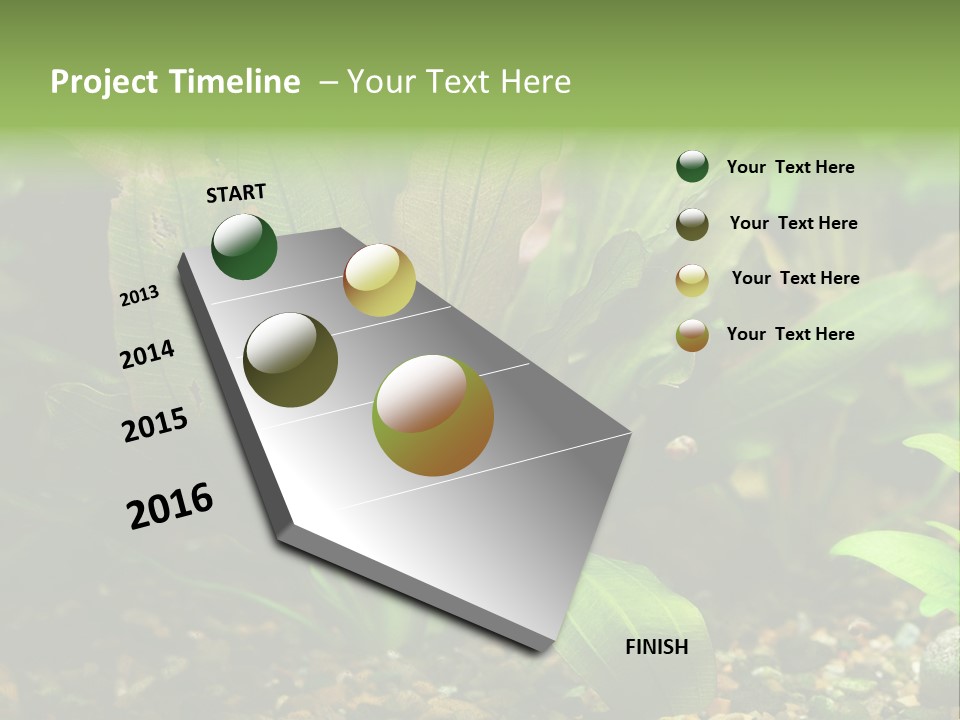 Project Timeline – Your Text Here

START

2013

2014

2015

2016

FINISH

Your Text Here

Your Text Here

Your Text Here

Your Text Here